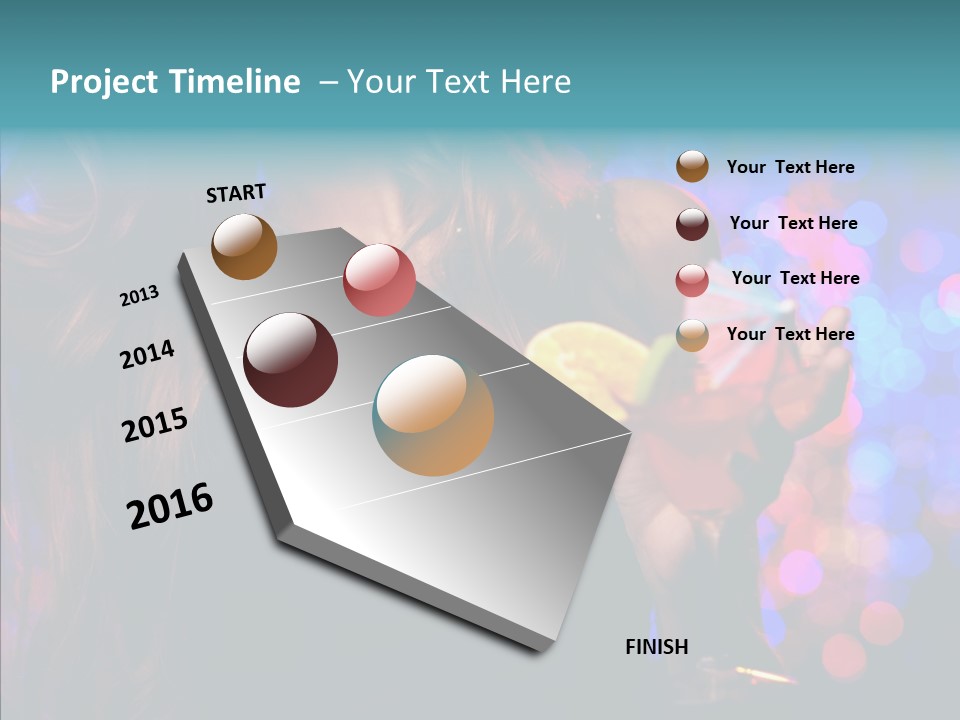 Project Timeline – Your Text Here

START

2013

2014

2015

2016

FINISH

Your Text Here

Your Text Here

Your Text Here

Your Text Here